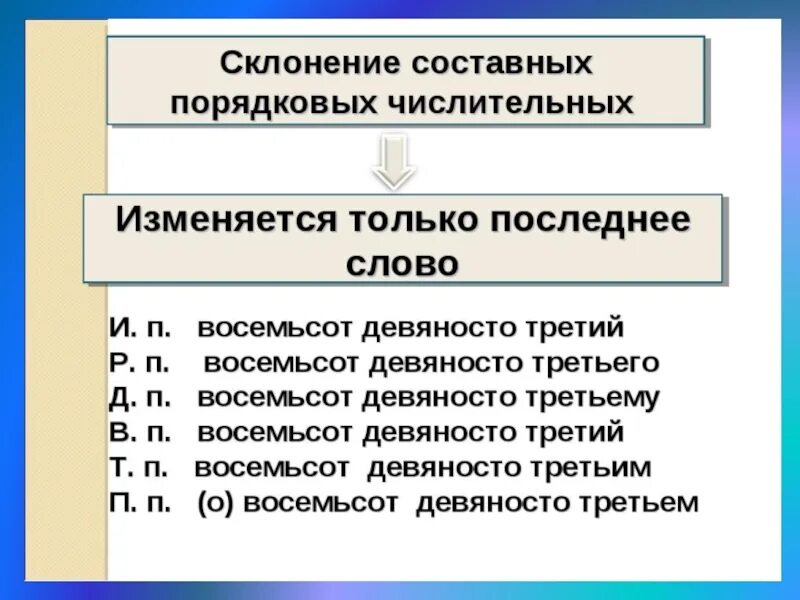 Склонение составных порядковых числительных

Изменяется только последнее слово

И. п. восемьсот девяносто третий
Р. п. восемьсот девяносто третьего
Д. п. восемьсот девяносто третьему
В. п. восемьсот девяносто третий
Т. п. восемьсот девяносто третьим
П. п. (о) восемьсот девяносто третьем